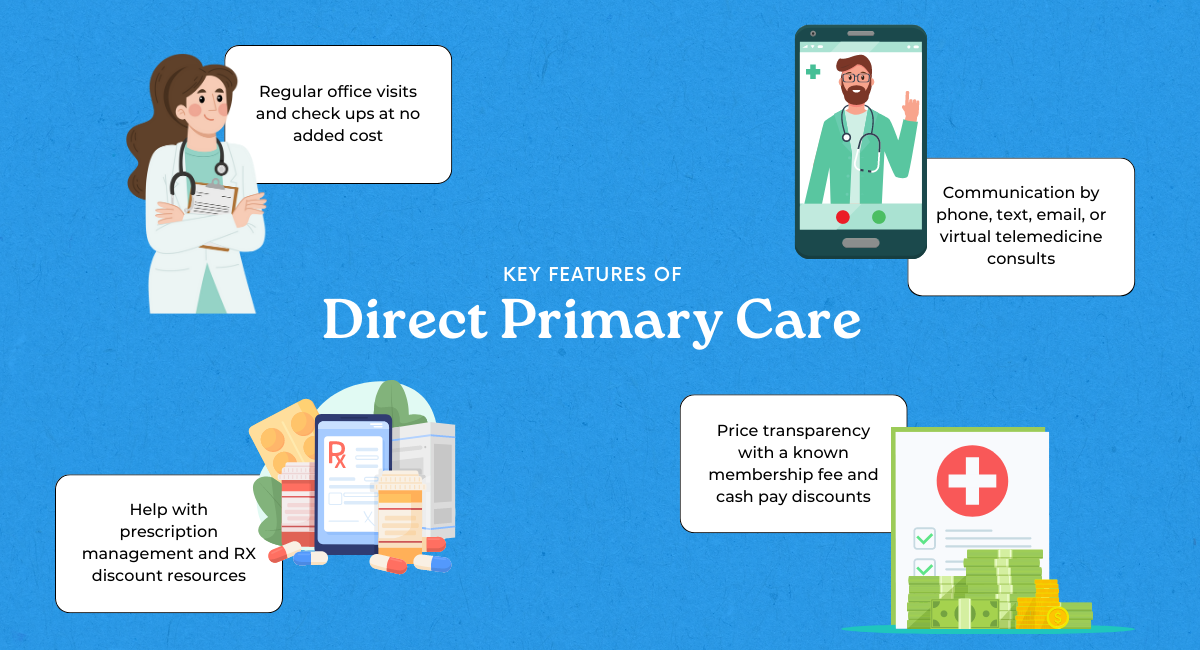 Regular office visits and check ups at no added cost

Communication by phone, text, email, or virtual telemedicine consults

KEY FEATURES OF
Direct Primary Care

Rx

Help with prescription management and RX discount resources

Price transparency with a known membership fee and cash pay discounts